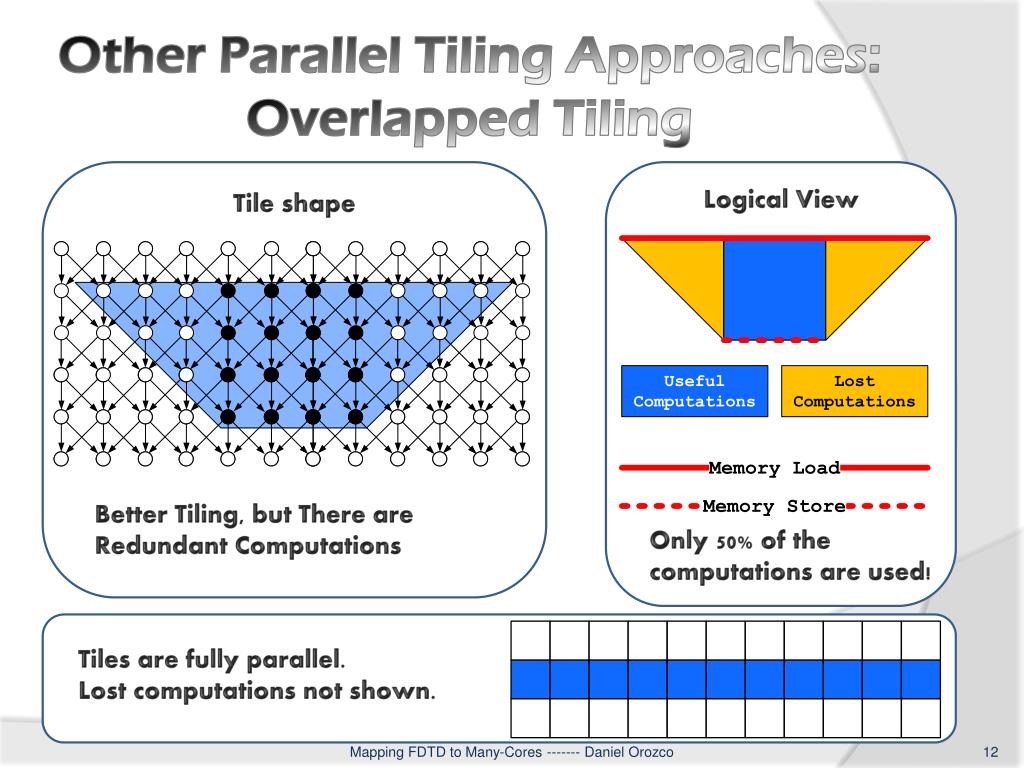 Other Parallel Tiling Approaches: Overlapped Tiling

Tile shape

Better Tiling, but There are Redundant Computations

Logical View

Useful Computations

Lost Computations

Memory Load

Memory Store

Only 50% of the computations are used!

Tiles are fully parallel.
Lost computations not shown.

Mapping FDTD to Many-Cores ------- Daniel Orozco

12